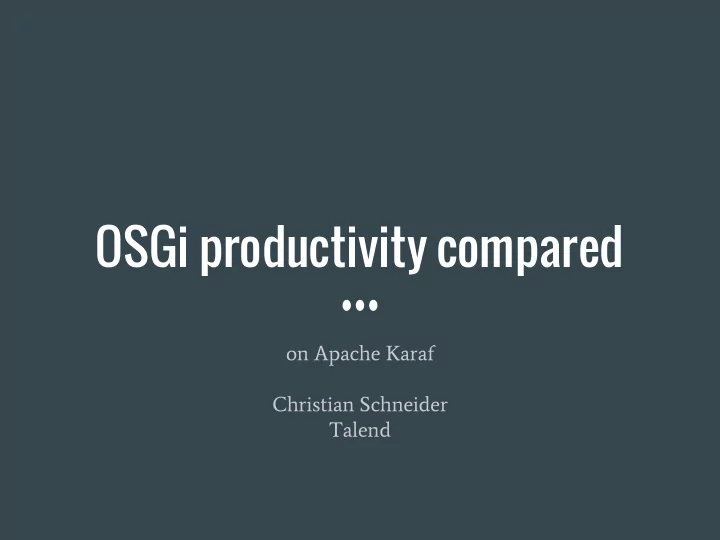 OSGi productivity compared

on Apache Karaf

Christian Schneider
Talend